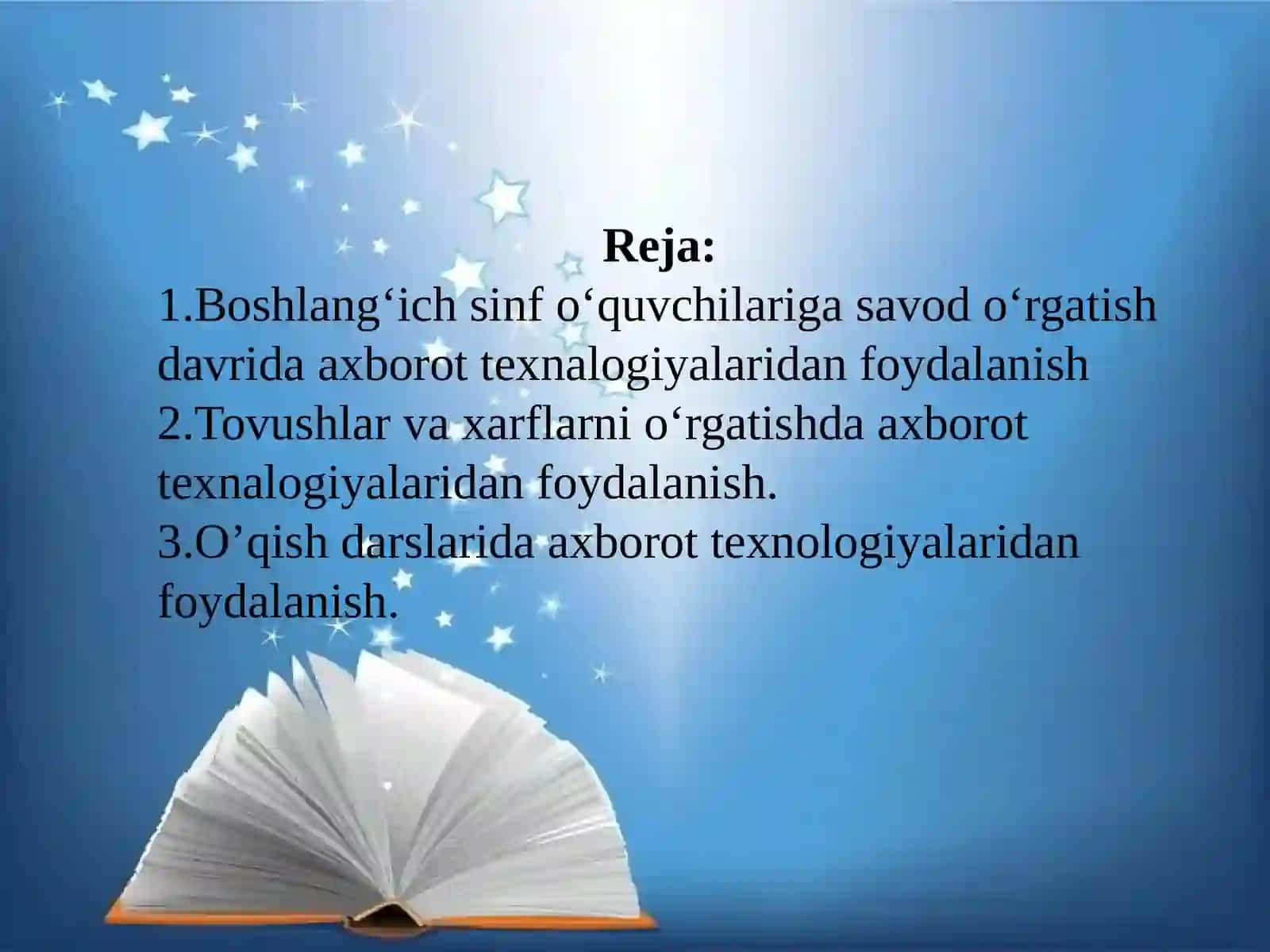 Reja:
1.Boshlang‘ich sinf o‘quvchilariga savod o‘rgatish davrida axborot texnalogiyalaridan foydalanish
2.Tovushlar va xarflarni o‘rgatishda axborot texnalogiyalaridan foydalanish.
3.O’qish darslarida axborot texnologiyalaridan foydalanish.